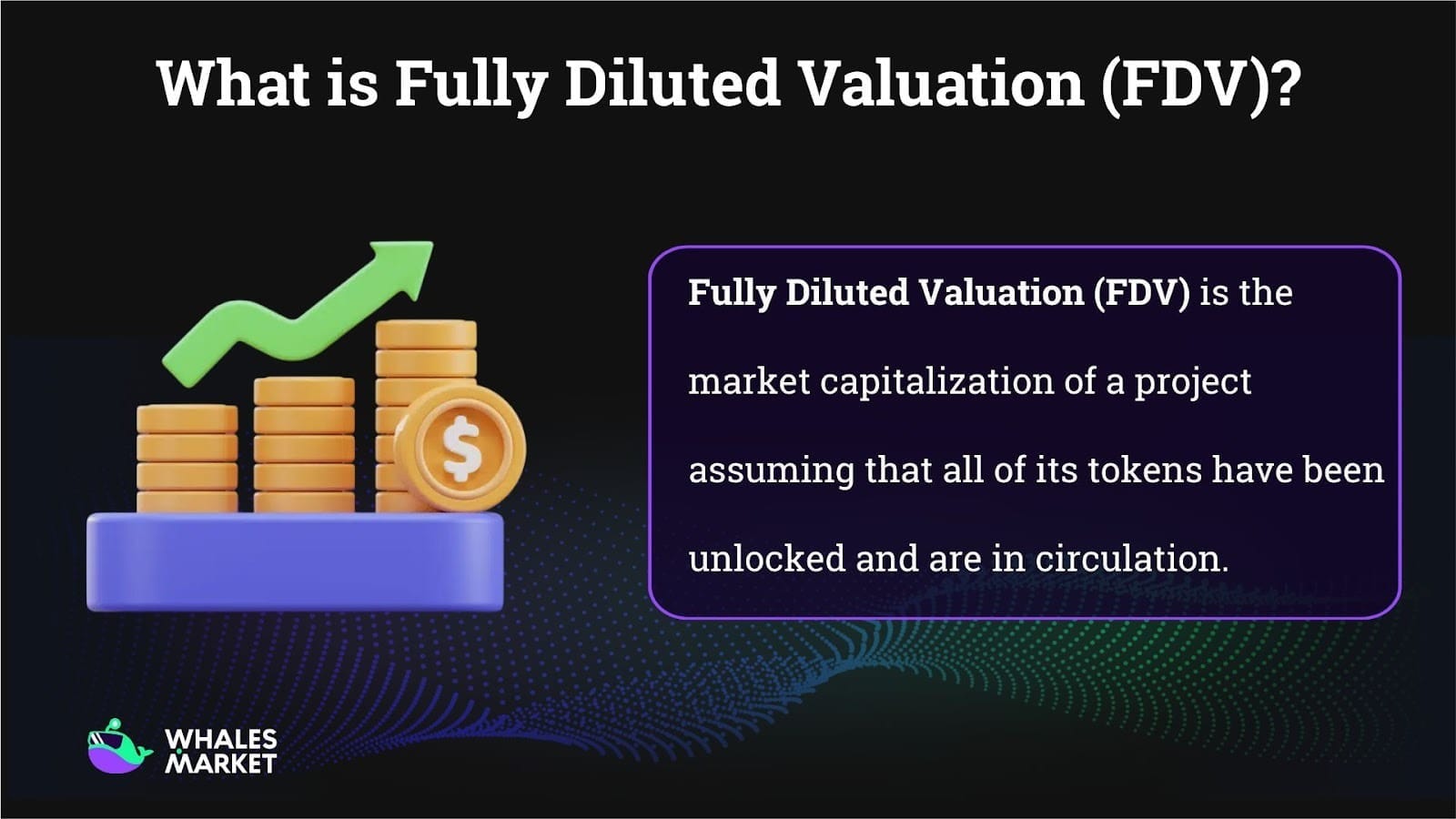 What is Fully Diluted Valuation (FDV)?

$

Fully Diluted Valuation (FDV) is the market capitalization of a project assuming that all of its tokens have been unlocked and are in circulation.

WHALES MARKET